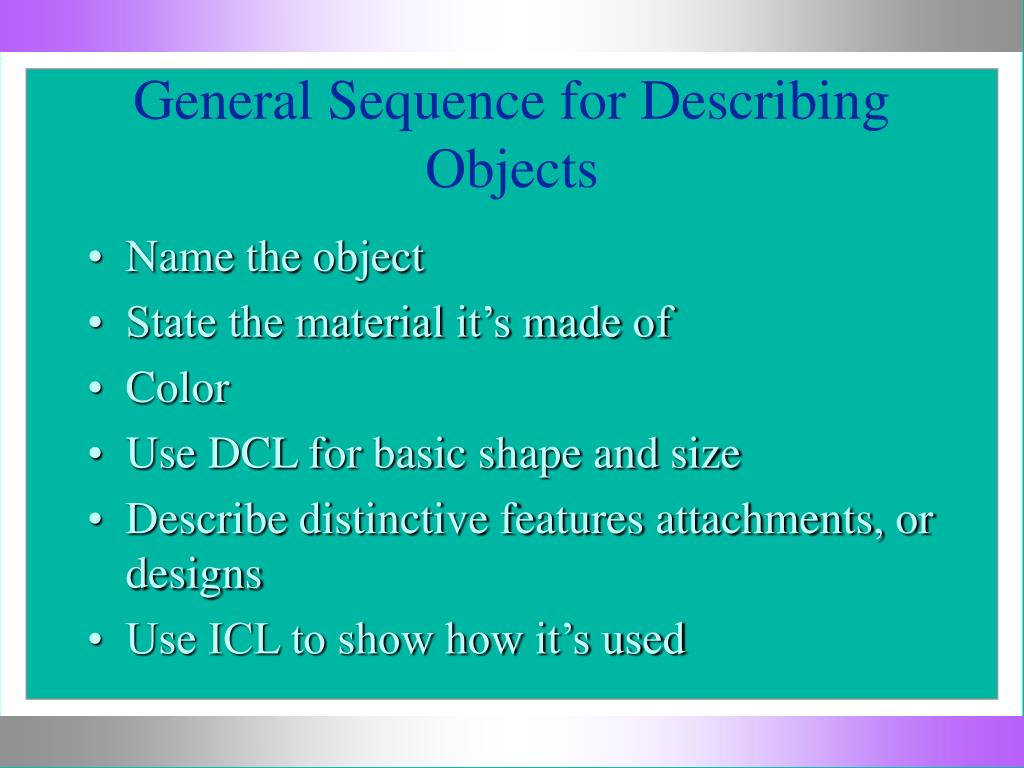 General Sequence for Describing Objects

• Name the object
• State the material it’s made of
• Color
• Use DCL for basic shape and size
• Describe distinctive features attachments, or designs
• Use ICL to show how it’s used